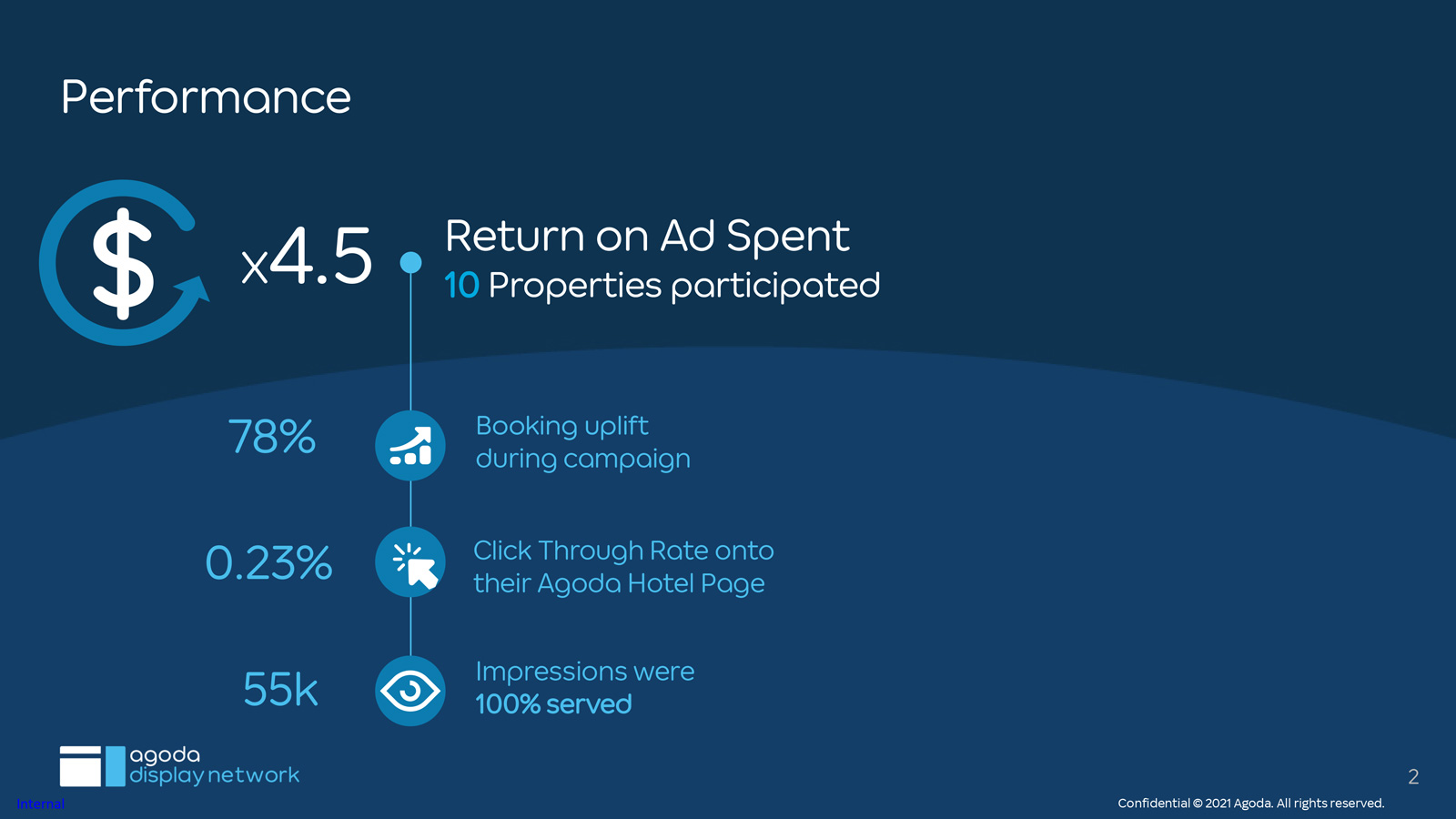 Performance

$

x4.5

Return on Ad Spent
10 Properties participated

78%

Booking uplift during campaign

0.23%

Click Through Rate onto their Agoda Hotel Page

55k

Impressions were 100% served

agoda
display network

Internal

2

Confidential © 2021 Agoda. All rights reserved.